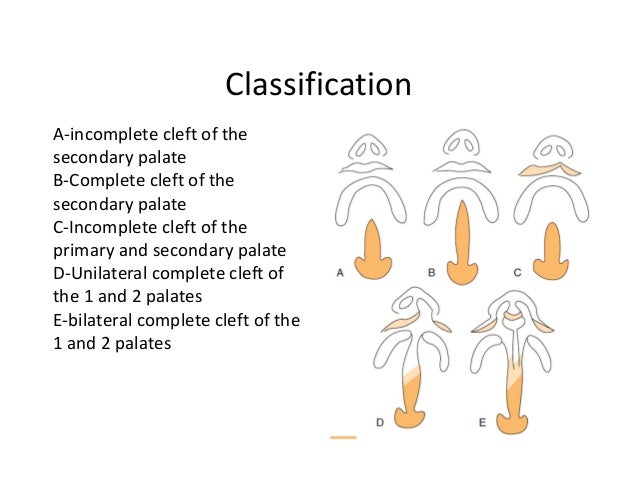 Classification

A-incomplete cleft of the secondary palate
B-Complete cleft of the secondary palate
C-Incomplete cleft of the primary and secondary palate
D-Unilateral complete cleft of the 1 and 2 palates
E-bilateral complete cleft of the 1 and 2 palates

A B C

D E